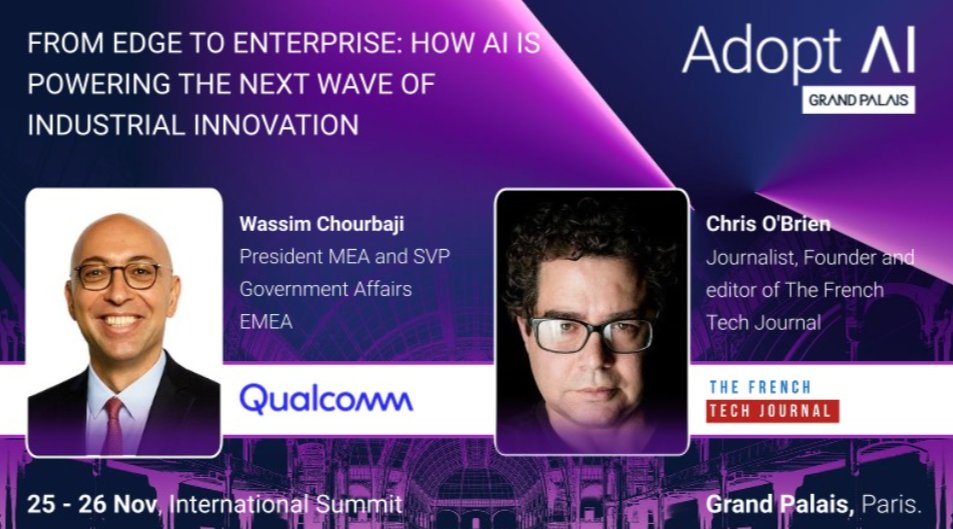 FROM EDGE TO ENTERPRISE: HOW AI IS POWERING THE NEXT WAVE OF INDUSTRIAL INNOVATION

Adopt AI
GRAND PALAIS

Wassim Chourbaji
President MEA and SVP Government Affairs EMEA

Qualcomm

Chris O'Brien
Journalist, Founder and editor of The French Tech Journal

THE FRENCH
TECH JOURNAL

25 - 26 Nov, International Summit

Grand Palais, Paris.